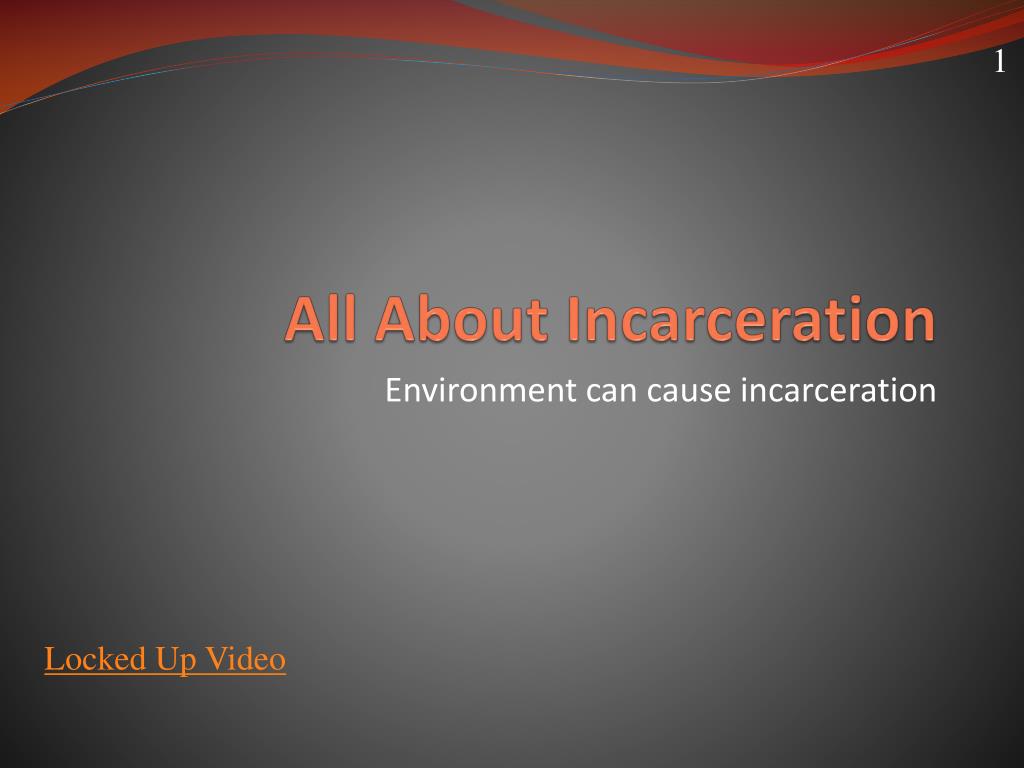 1

All About Incarceration

Environment can cause incarceration

Locked Up Video